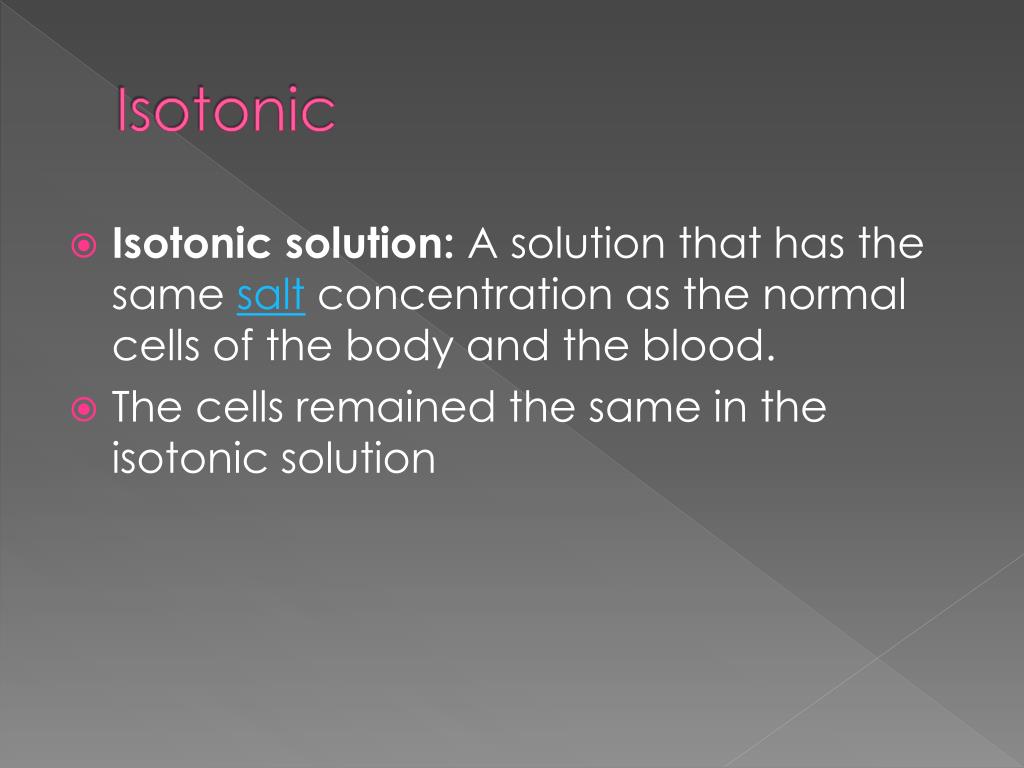 Isotonic

Isotonic solution: A solution that has the same salt concentration as the normal cells of the body and the blood.

The cells remained the same in the isotonic solution